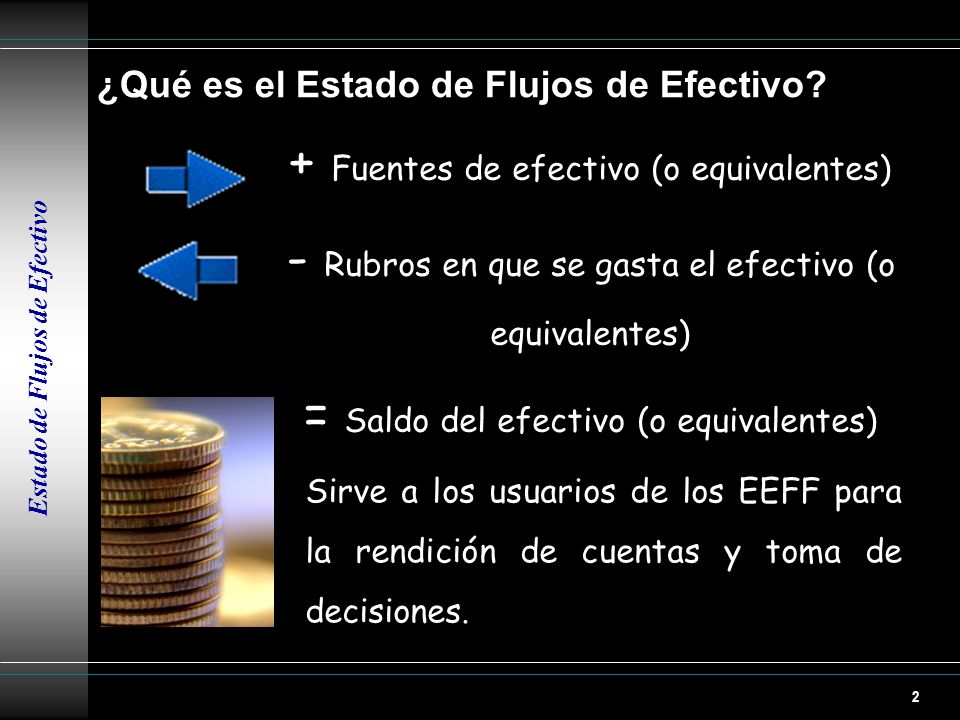 Estado de Flujos de Efectivo

¿Qué es el Estado de Flujos de Efectivo?

+ Fuentes de efectivo (o equivalentes)

- Rubros en que se gasta el efectivo (o equivalentes)

= Saldo del efectivo (o equivalentes)

Sirve a los usuarios de los EEFF para la rendición de cuentas y toma de decisiones.

2